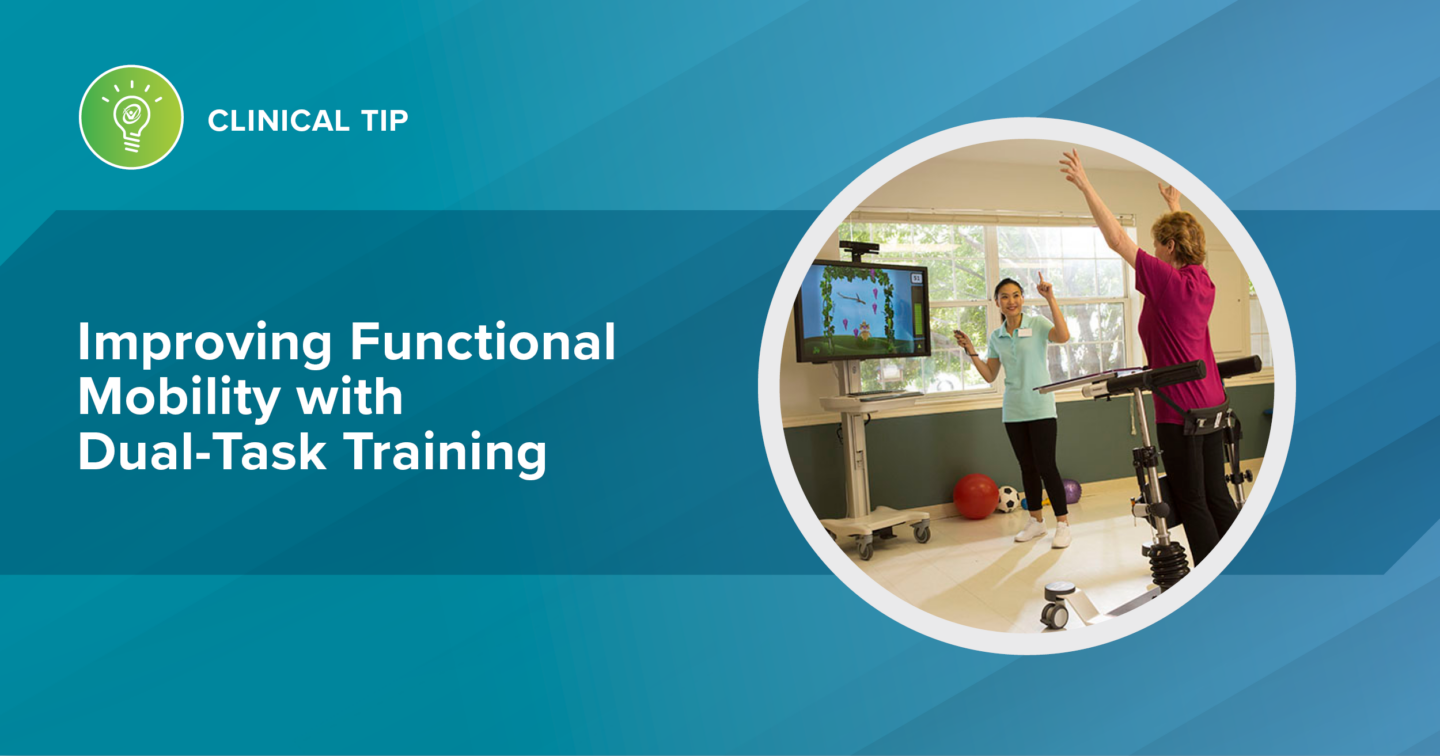 CLINICAL TIP

Improving Functional Mobility with Dual-Task Training